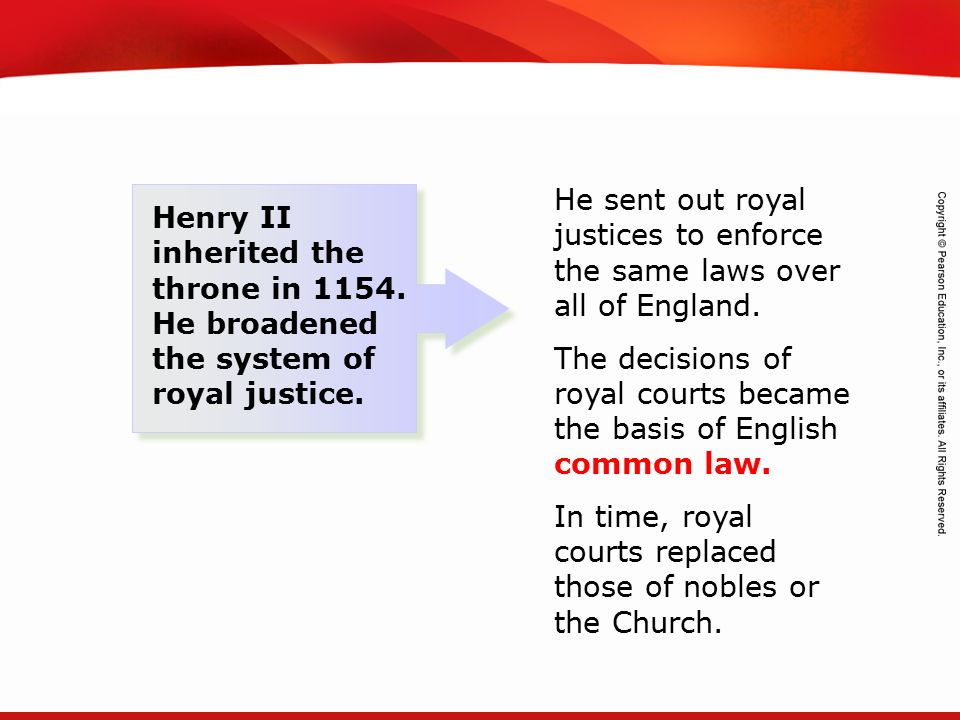 Henry II inherited the throne in 1154. He broadened the system of royal justice.

He sent out royal justices to enforce the same laws over all of England.

The decisions of royal courts became the basis of English common law.

In time, royal courts replaced those of nobles or the Church.

Copyright © Pearson Education, Inc., or its affiliates. All Rights Reserved.